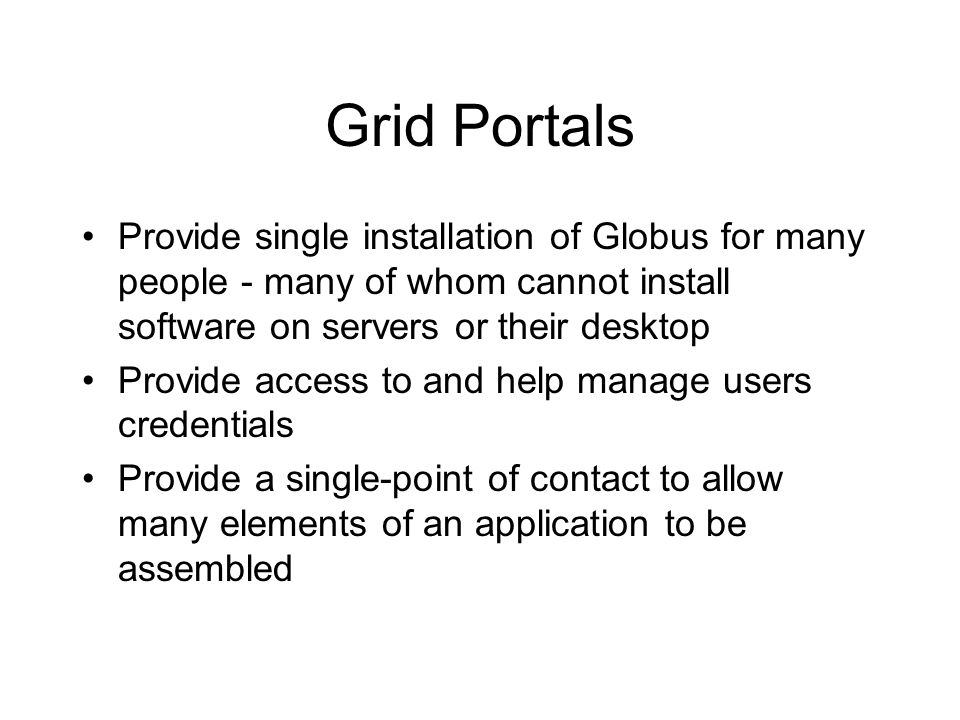 Grid Portals

• Provide single installation of Globus for many people - many of whom cannot install software on servers or their desktop
• Provide access to and help manage users credentials
• Provide a single-point of contact to allow many elements of an application to be assembled